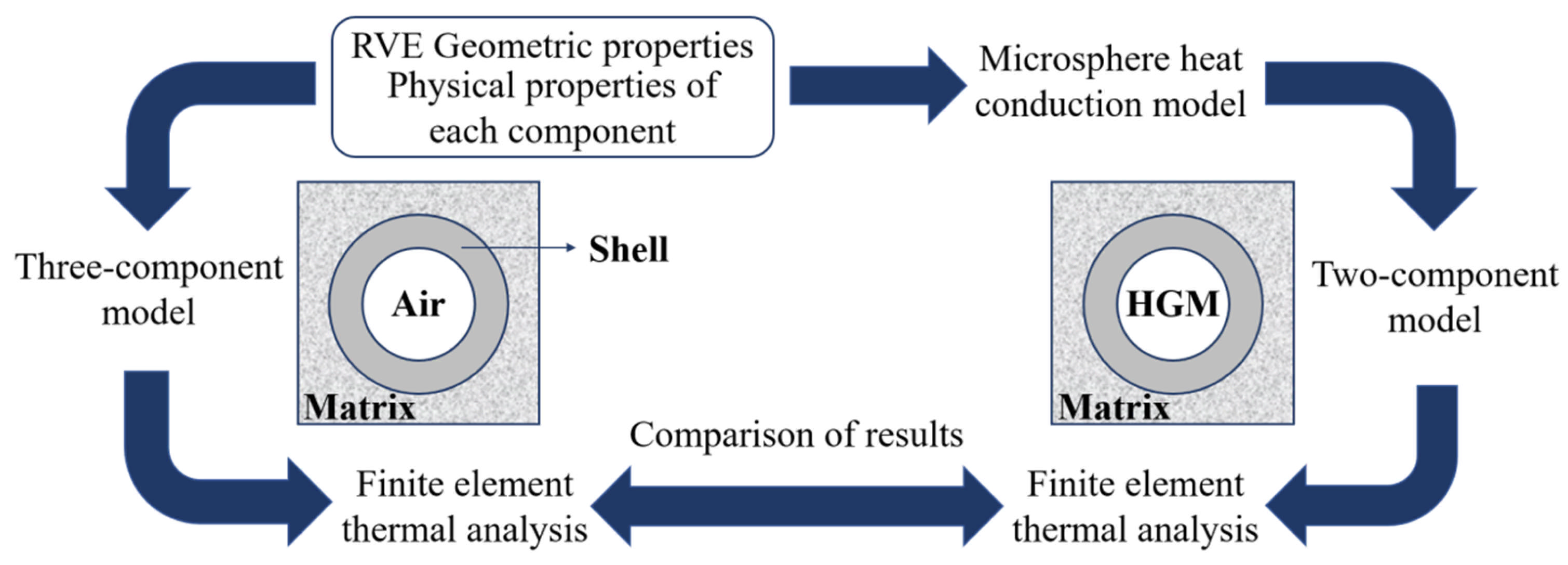 RVE Geometric properties
Physical properties of each component

Microsphere heat conduction model

Three-component model

Air

Shell

Matrix

HGM

Matrix

Two-component model

Comparison of results

Finite element thermal analysis

Finite element thermal analysis